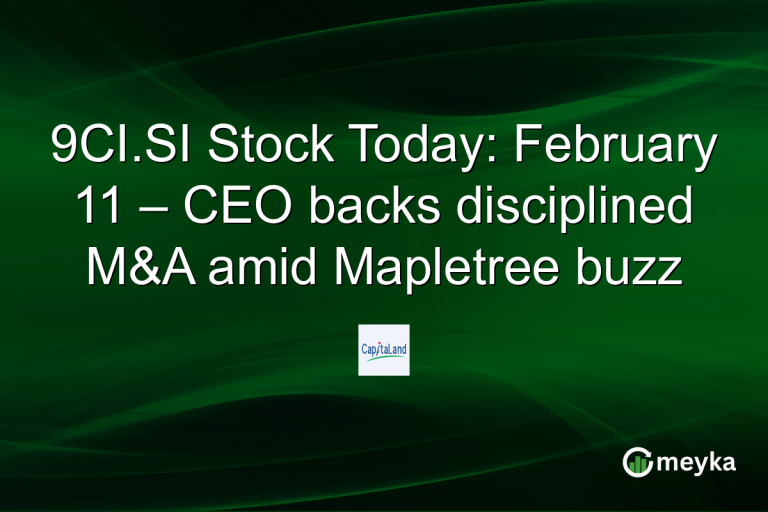 9CI.SI Stock Today: February 11 – CEO backs disciplined M&A amid Mapletree buzz

CapitaLand

meyka